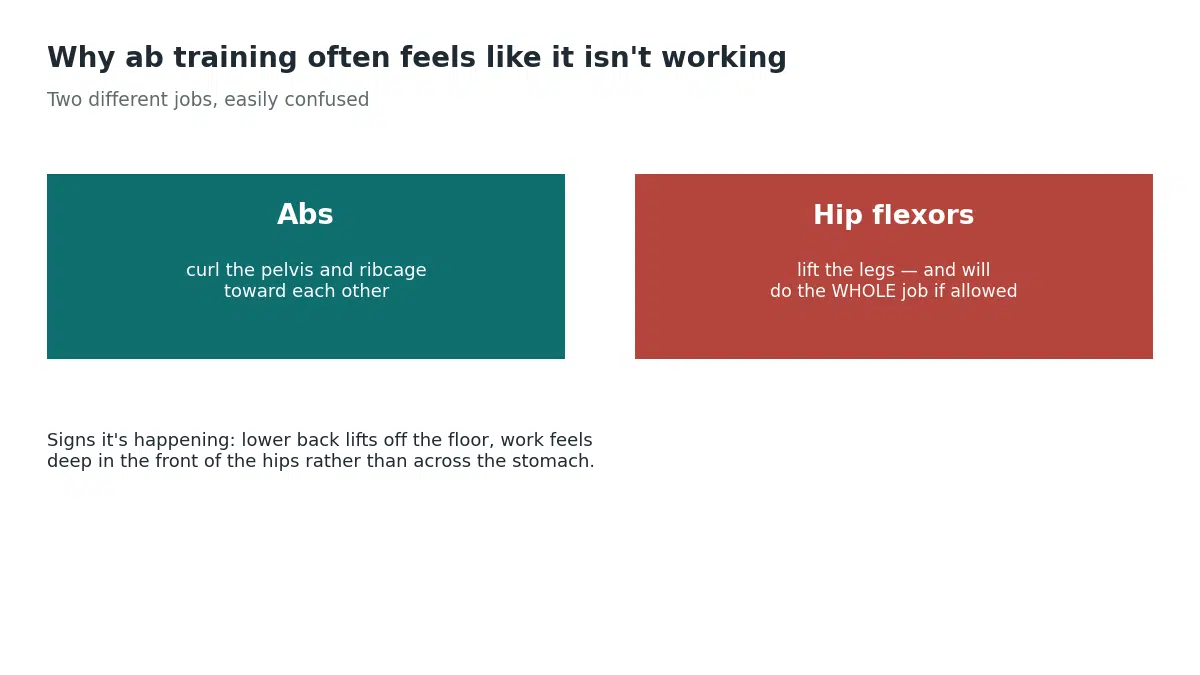 Why ab training often feels like it isn't working

Two different jobs, easily confused

Abs

curl the pelvis and ribcage toward each other

Hip flexors

lift the legs — and will do the WHOLE job if allowed

Signs it's happening: lower back lifts off the floor, work feels deep in the front of the hips rather than across the stomach.